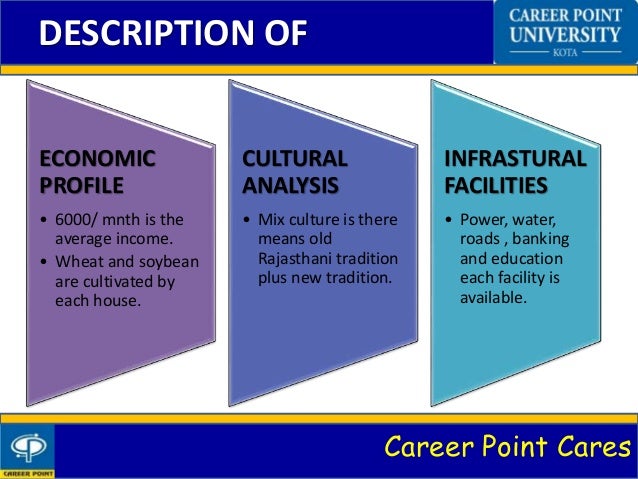 DESCRIPTION OF

CAREER POINT UNIVERSITY
KOTA

ECONOMIC PROFILE

• 6000/ mnth is the average income.
• Wheat and soybean are cultivated by each house.

CULTURAL ANALYSIS

• Mix culture is there means old Rajasthani tradition plus new tradition.

INFRASTURAL FACILITIES

• Power, water, roads , banking and education each facility is available.

CAREER POINT

Career Point Cares